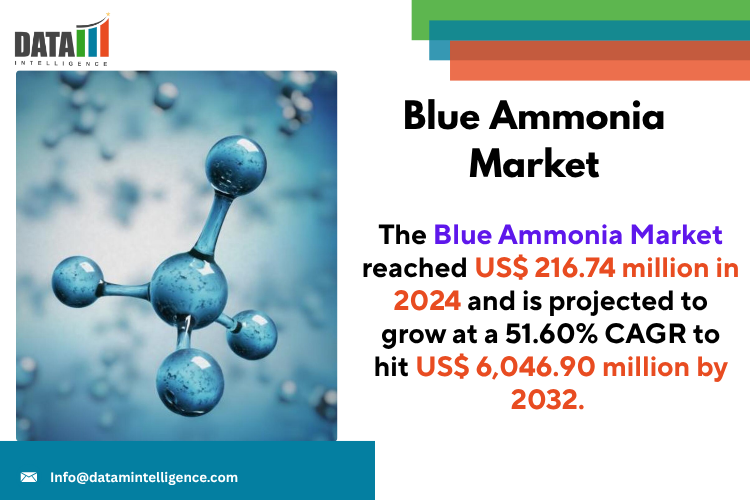 DATA
INTELLIGENCE

Blue Ammonia Market

The Blue Ammonia Market reached US$ 216.74 million in 2024 and is projected to grow at a 51.60% CAGR to hit US$ 6,046.90 million by 2032.

Info@datamintelligence.com